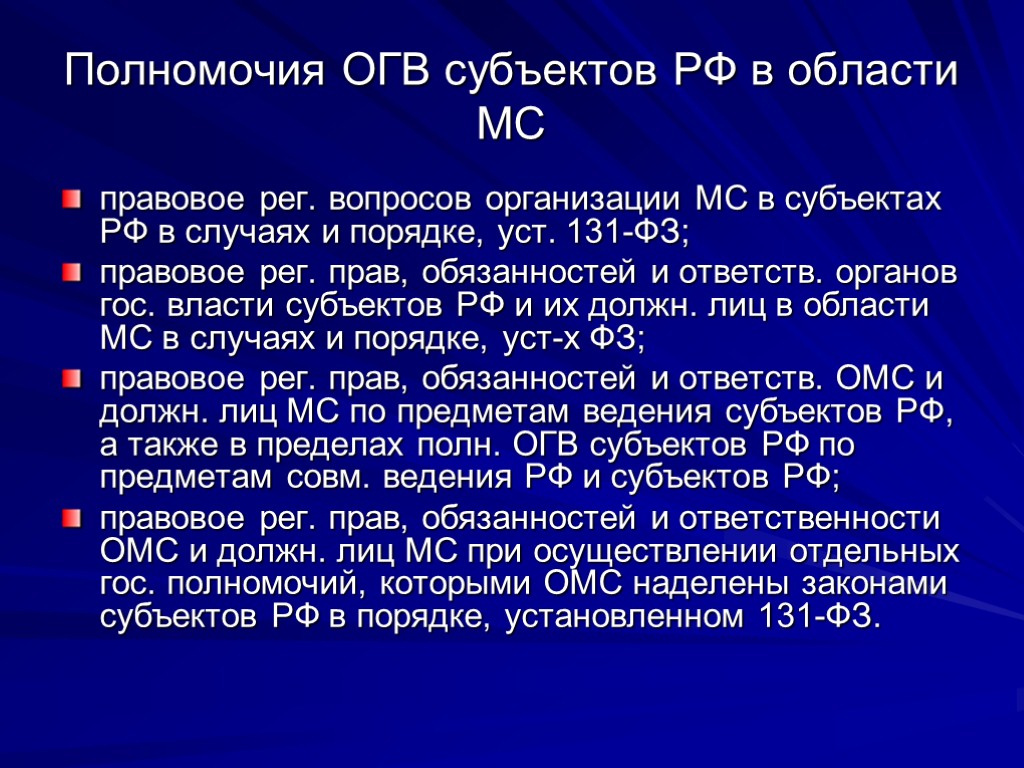 Полномочия ОГВ субъектов РФ в области МС

правовое рег. вопросов организации МС в субъектах РФ в случаях и порядке, уст. 131-ФЗ;

правовое рег. прав, обязанностей и ответств. органов гос. власти субъектов РФ и их должн. лиц в области МС в случаях и порядке, уст-х ФЗ;

правовое рег. прав, обязанностей и ответств. ОМС и должн. лиц МС по предметам ведения субъектов РФ, а также в пределах полн. ОГВ субъектов РФ по предметам совм. ведения РФ и субъектов РФ;

правовое рег. прав, обязанностей и ответственности ОМС и должн. лиц МС при осуществлении отдельных гос. полномочий, которыми ОМС наделены законами субъектов РФ в порядке, установленном 131-ФЗ.